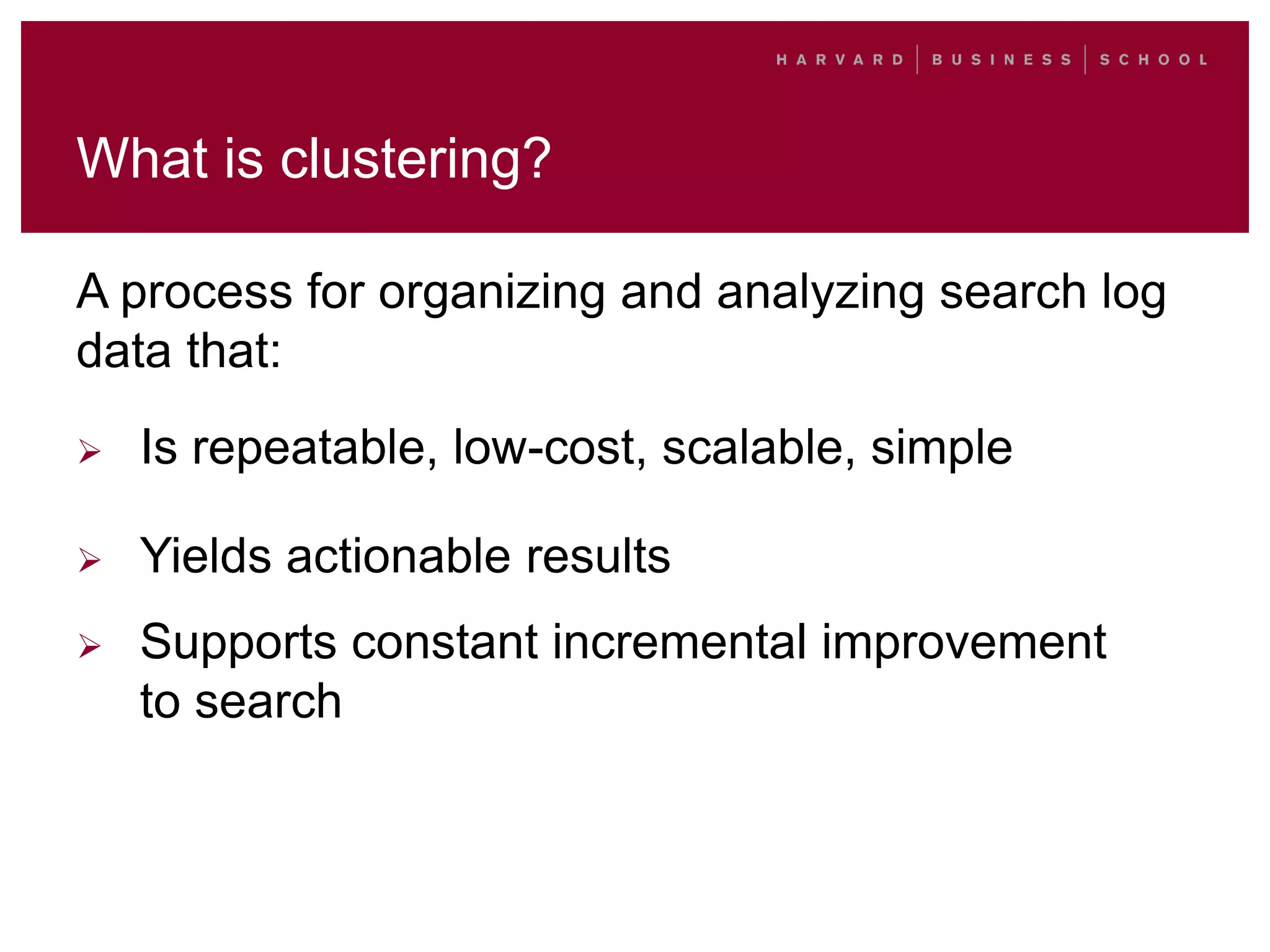 HARVARD | BUSINESS | SCHOOL

What is clustering?

A process for organizing and analyzing search log data that:

➢ Is repeatable, low-cost, scalable, simple

➢ Yields actionable results

➢ Supports constant incremental improvement to search